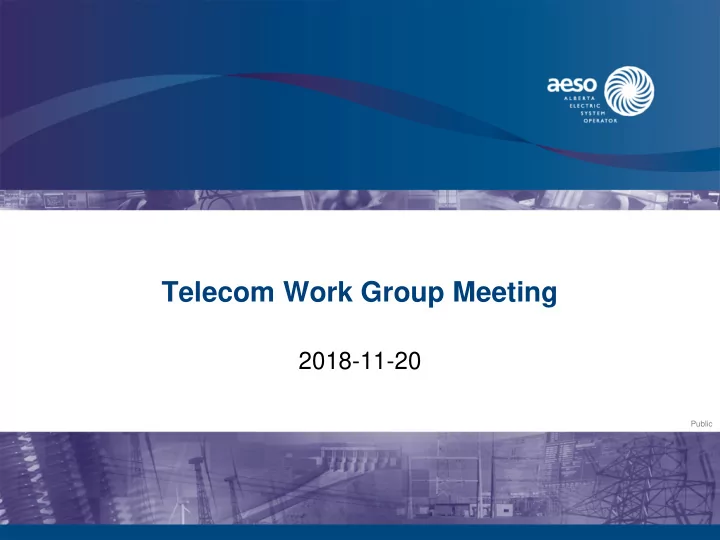 aeso
ALBERTA
ELECTRIC
SYSTEM
OPERATOR

Telecom Work Group Meeting

2018-11-20

Public